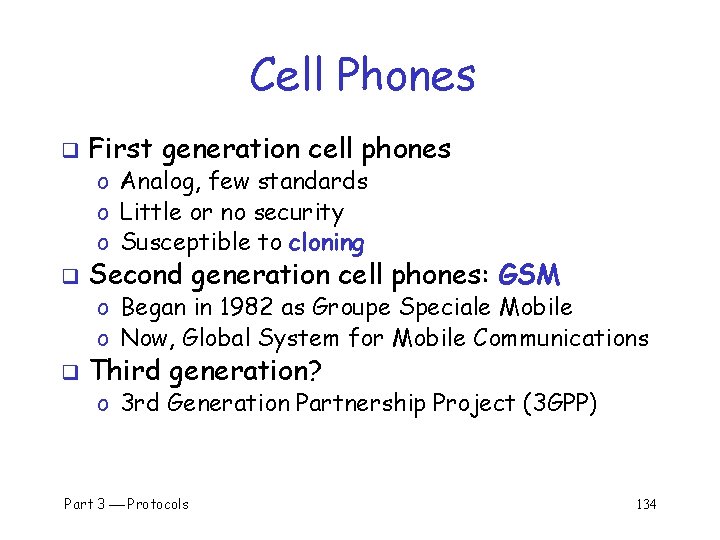 Cell Phones

❑ First generation cell phones
o Analog, few standards
o Little or no security
o Susceptible to cloning

❑ Second generation cell phones: GSM
o Began in 1982 as Groupe Speciale Mobile
o Now, Global System for Mobile Communications

❑ Third generation?
o 3rd Generation Partnership Project (3GPP)

Part 3 — Protocols

134